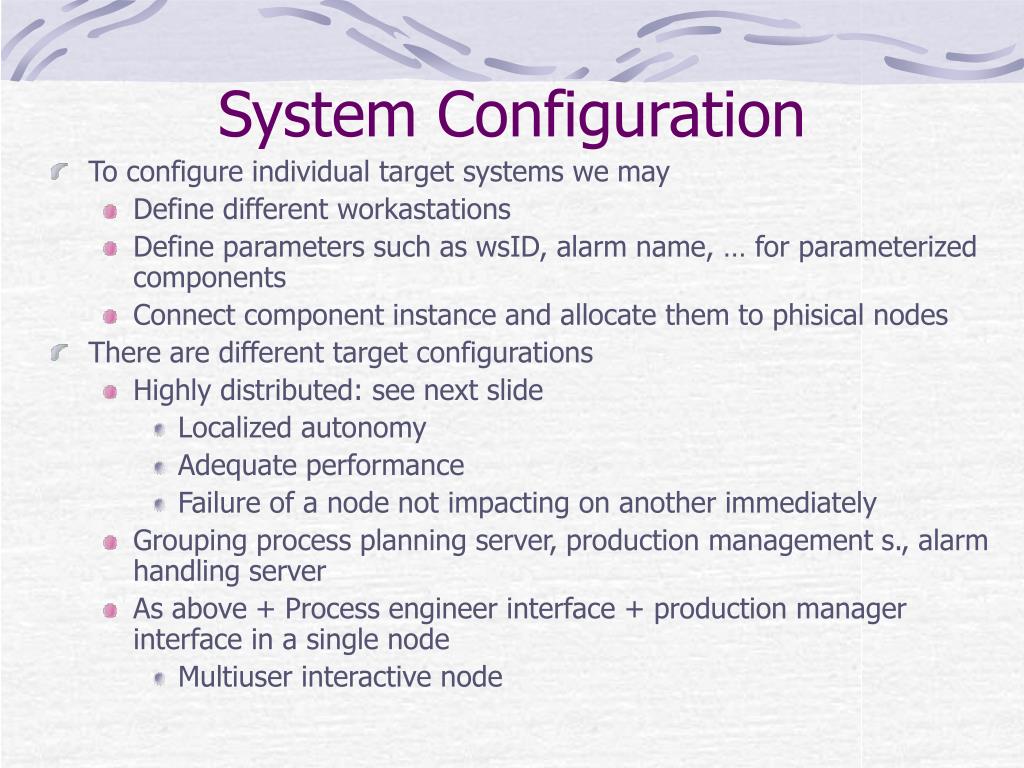 System Configuration

To configure individual target systems we may

Define different workastations

Define parameters such as wsID, alarm name, … for parameterized components

Connect component instance and allocate them to phisical nodes

There are different target configurations

Highly distributed: see next slide

Localized autonomy

Adequate performance

Failure of a node not impacting on another immediately

Grouping process planning server, production management s., alarm handling server

As above + Process engineer interface + production manager interface in a single node

Multiuser interactive node